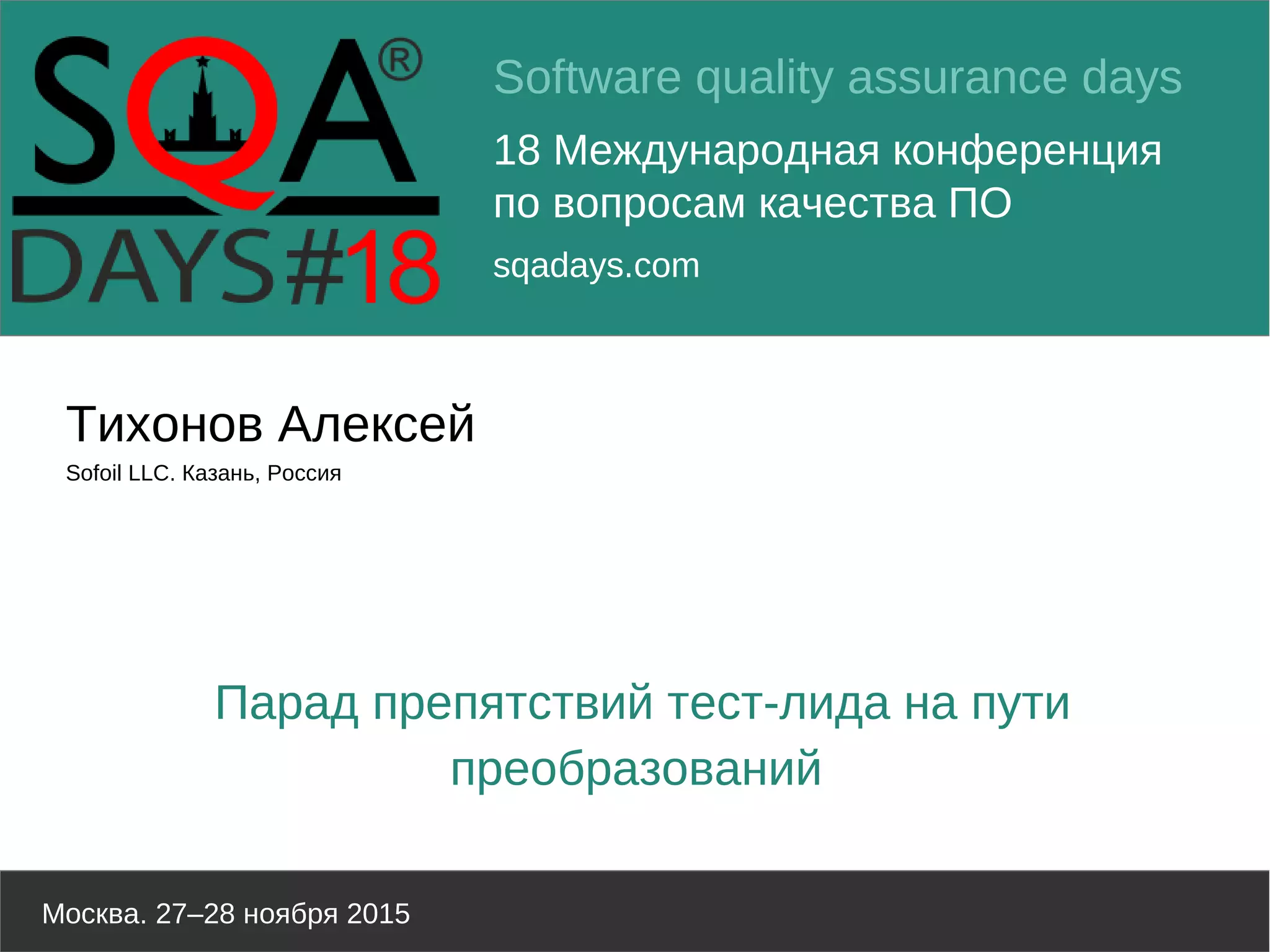 SQA®
DAYS#18

Software quality assurance days

18 Международная конференция по вопросам качества ПО

sqadays.com

Тихонов Алексей

Sofoil LLC. Казань, Россия

Парад препятствий тест-лида на пути преобразований

Москва. 27–28 ноября 2015